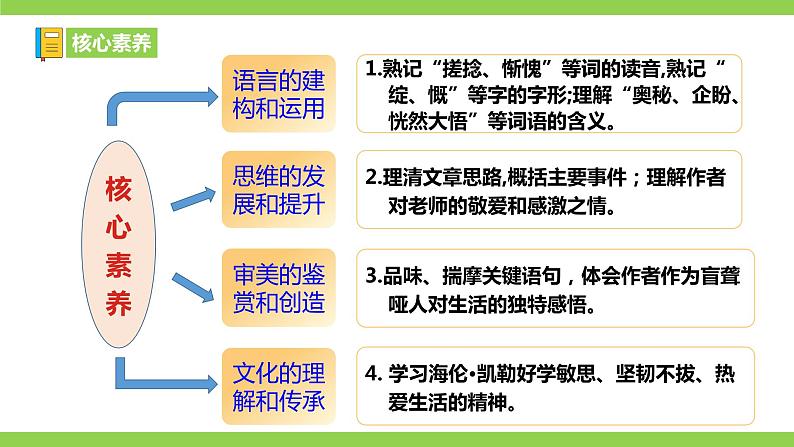 核心素养

核心素养

语言的建构和运用

1.熟记“搓捻、惭愧”等词的读音,熟记“绽、慨”等字的字形;理解“奥秘、企盼、恍然大悟”等词语的含义。

思维的发展和提升

2.理清文章思路,概括主要事件；理解作者对老师的敬爱和感激之情。

审美的鉴赏和创造

3.品味、揣摩关键语句，体会作者作为盲聋哑人对生活的独特感悟。

文化的理解和传承

4. 学习海伦•凯勒好学敏思、坚韧不拔、热爱生活的精神。